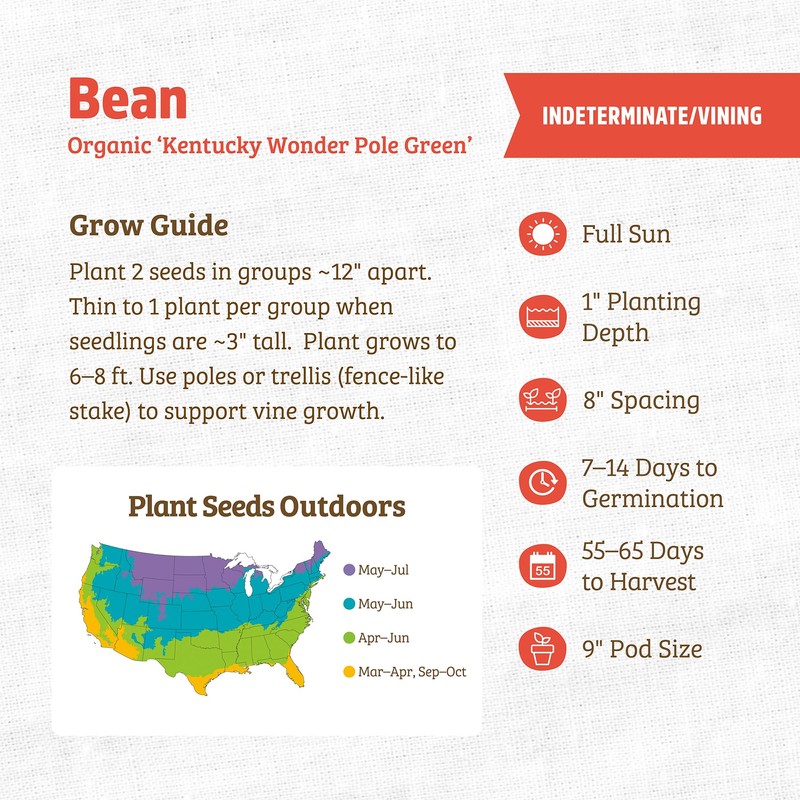 Bean
Organic 'Kentucky Wonder Pole Green'

INDETERMINATE/VINING

Grow Guide
Plant 2 seeds in groups ~12" apart. Thin to 1 plant per group when seedlings are ~3" tall. Plant grows to 6–8 ft. Use poles or trellis (fence-like stake) to support vine growth.

Plant Seeds Outdoors
May–Jul
May–Jun
Apr–Jun
Mar–Apr, Sep–Oct

Full Sun
1" Planting Depth
8" Spacing
7–14 Days to Germination
55
55–65 Days to Harvest
9" Pod Size